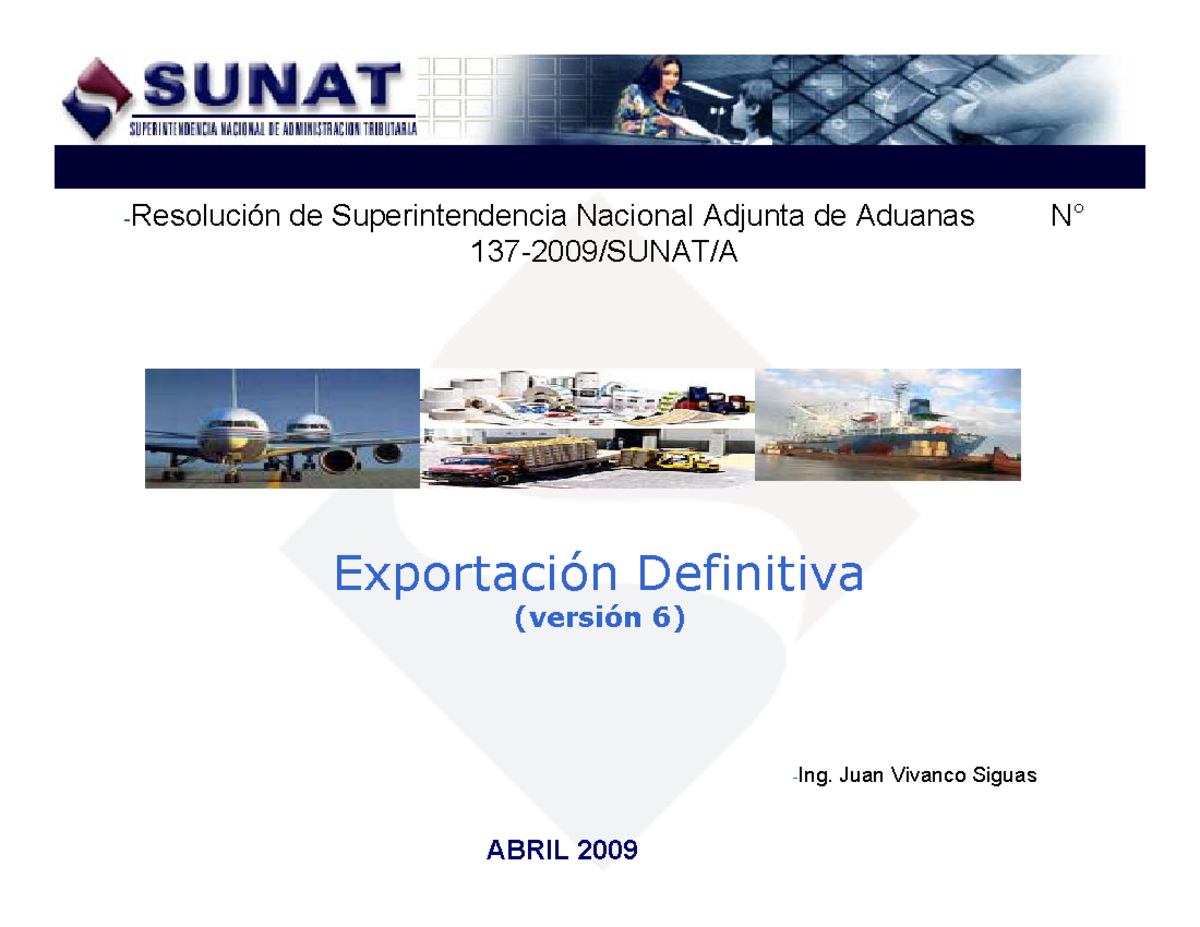 SUNAT
SUPERINTENDENCIA NACIONAL DE ADMINISTRACION TRIBUTARIA

-Resolución de Superintendencia Nacional Adjunta de Aduanas N° 137-2009/SUNAT/A

Exportación Definitiva
(versión 6)

-Ing. Juan Vivanco Siguas

ABRIL 2009